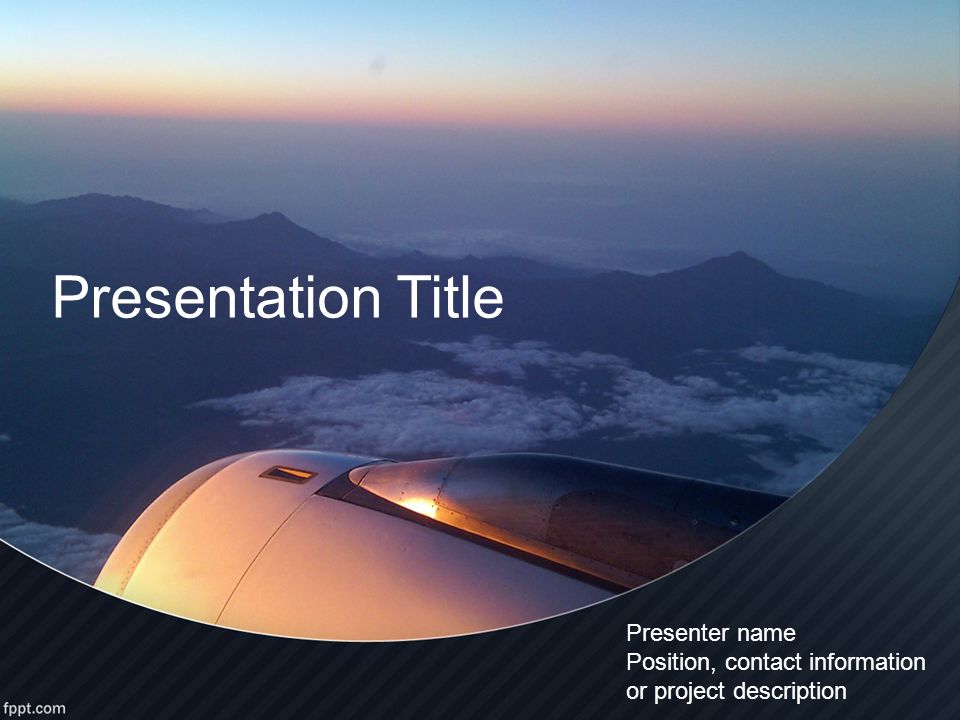 Presentation Title

Presenter name
Position, contact information or project description

fppt.com